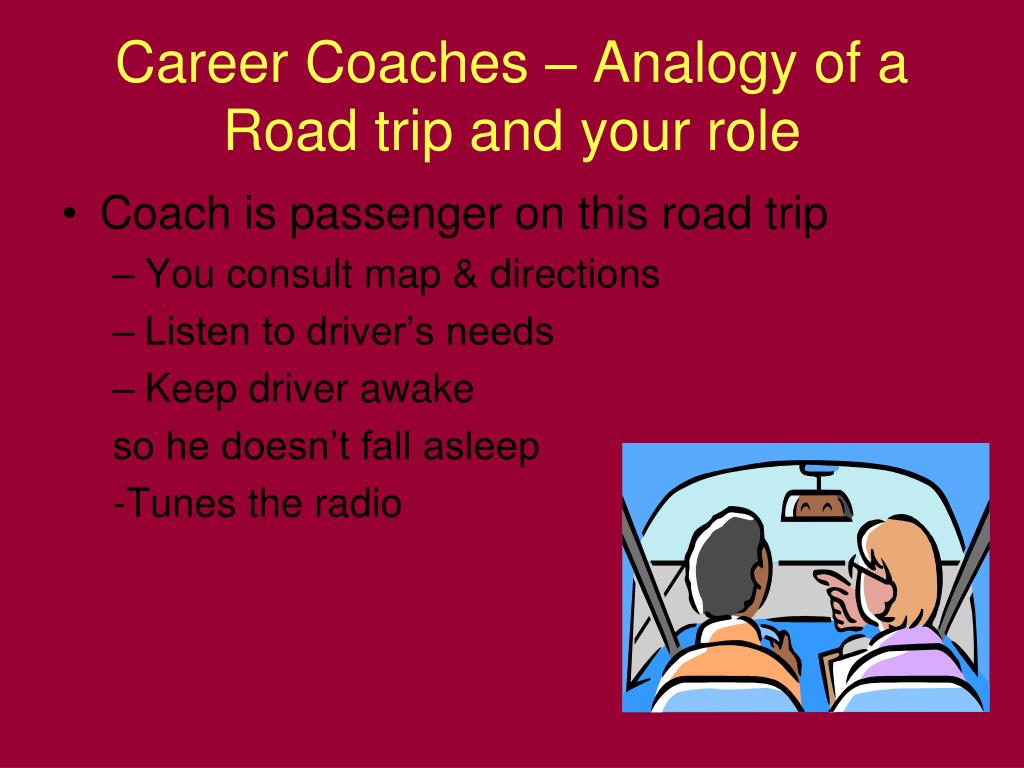 Career Coaches – Analogy of a Road trip and your role

• Coach is passenger on this road trip
– You consult map & directions
– Listen to driver’s needs
– Keep driver awake
so he doesn’t fall asleep
-Tunes the radio